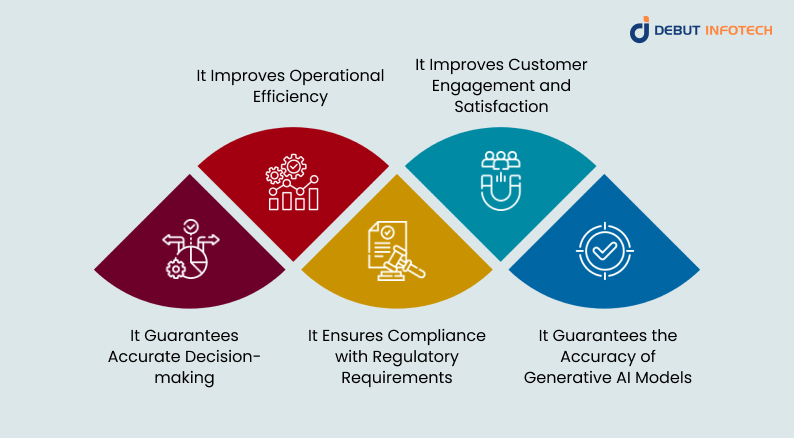 DEBUT INFOTECH

It Improves Operational Efficiency

It Improves Customer Engagement and Satisfaction

It Guarantees Accurate Decision-making

It Ensures Compliance with Regulatory Requirements

It Guarantees the Accuracy of Generative AI Models